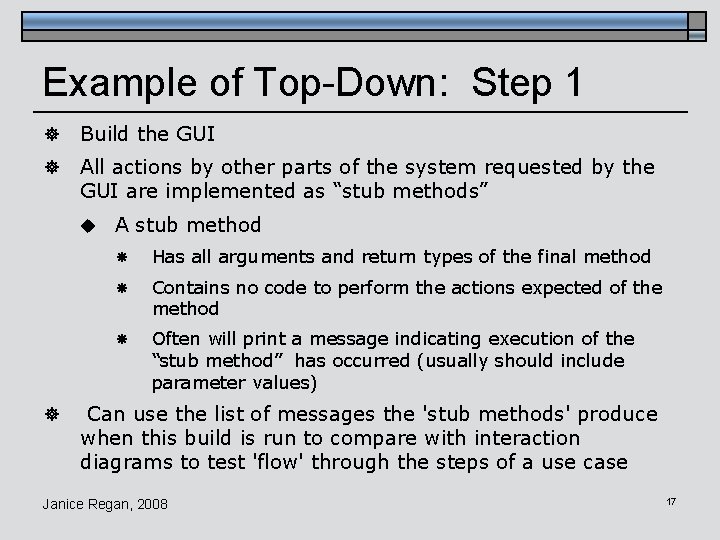 Example of Top-Down: Step 1

Build the GUI

All actions by other parts of the system requested by the GUI are implemented as “stub methods”

A stub method

Has all arguments and return types of the final method

Contains no code to perform the actions expected of the method

Often will print a message indicating execution of the “stub method” has occurred (usually should include parameter values)

Can use the list of messages the 'stub methods' produce when this build is run to compare with interaction diagrams to test 'flow' through the steps of a use case

Janice Regan, 2008

17